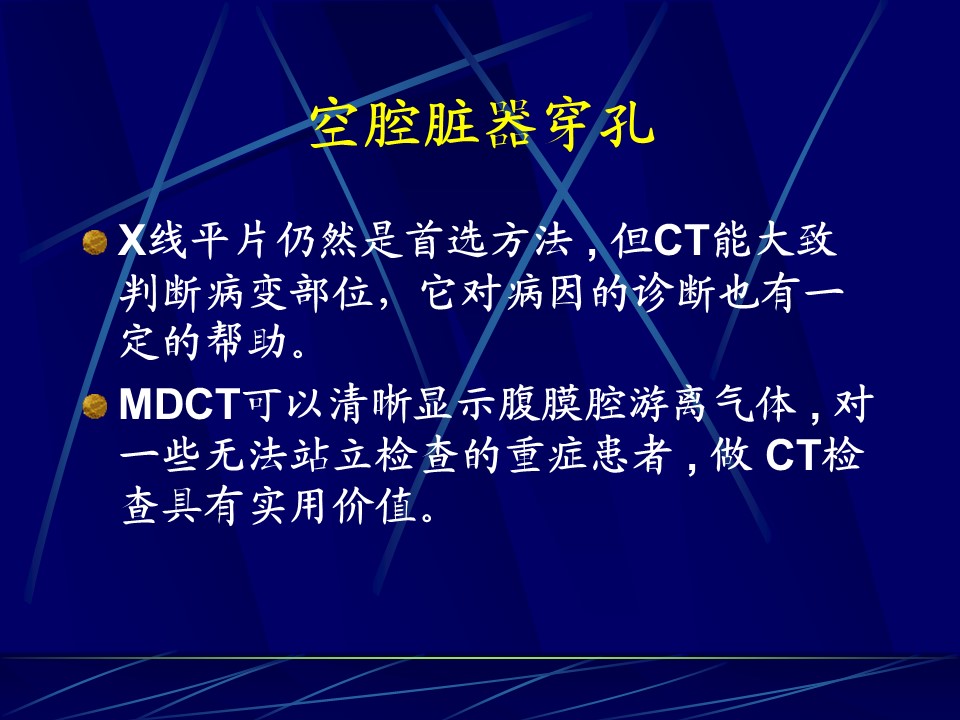 空腔脏器穿孔

X线平片仍然是首选方法，但CT能大致判断病变部位，它对病因的诊断也有一定的帮助。

MDCT可以清晰显示腹膜腔游离气体，对一些无法站立检查的重症患者，做 CT检查具有实用价值。